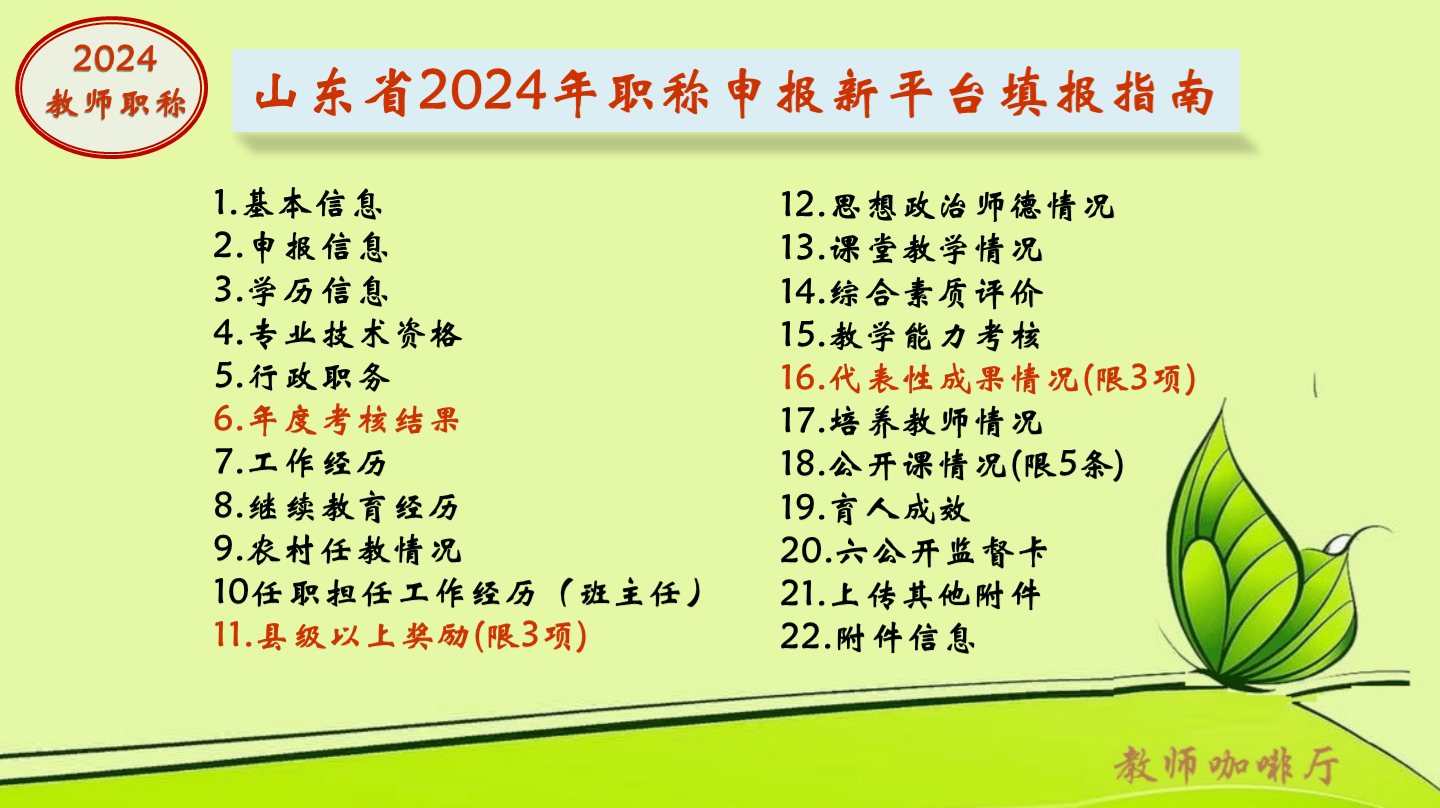 2024
教师职称

山东省2024年职称申报新平台填报指南

1.基本信息
2.申报信息
3.学历信息
4.专业技术资格
5.行政职务
6.年度考核结果
7.工作经历
8.继续教育经历
9.农村任教情况
10任职担任工作经历（班主任）
11.县级以上奖励(限3项)

12.思想政治师德情况
13.课堂教学情况
14.综合素质评价
15.教学能力考核
16.代表性成果情况(限3项)
17.培养教师情况
18.公开课情况(限5条)
19.育人成效
20.六公开监督卡
21.上传其他附件
22.附件信息

教师咖啡厅